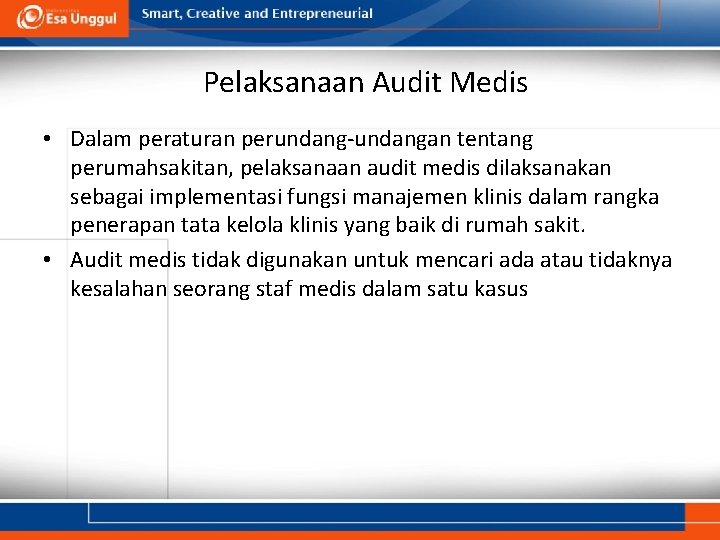 Esa Unggul

Smart, Creative and Entrepreneurial

Pelaksanaan Audit Medis

• Dalam peraturan perundang-undangan tentang perumahsakitan, pelaksanaan audit medis dilaksanakan sebagai implementasi fungsi manajemen klinis dalam rangka penerapan tata kelola klinis yang baik di rumah sakit.

• Audit medis tidak digunakan untuk mencari ada atau tidaknya kesalahan seorang staf medis dalam satu kasus